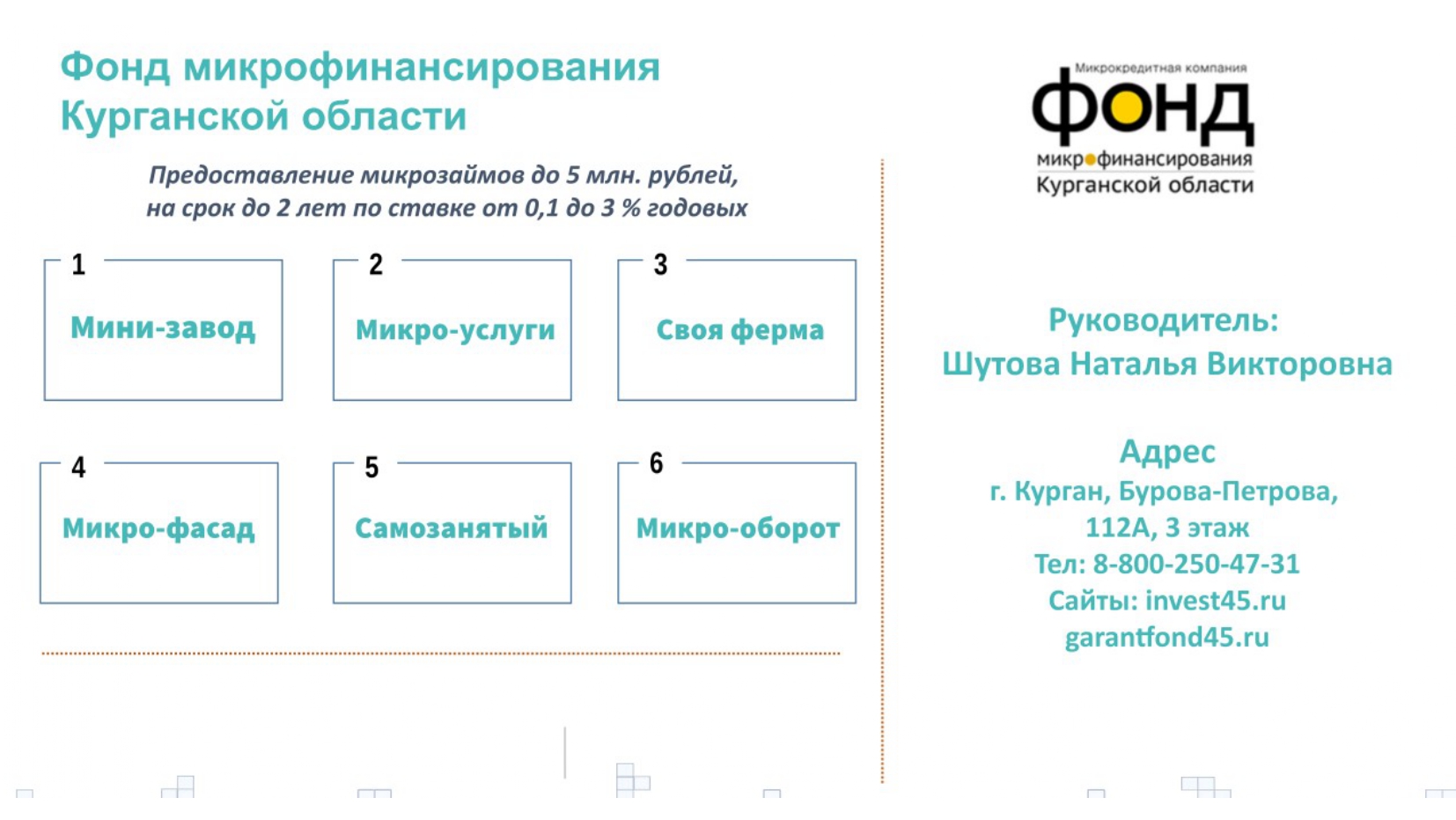 Фонд микрофинансирования Курганской области

Предоставление микрозаймов до 5 млн. рублей, на срок до 2 лет по ставке от 0,1 до 3 % годовых

1
Мини-завод

2
Микро-услуги

3
Своя ферма

4
Микро-фасад

5
Самозанятый

6
Микро-оборот

Микрокредитная компания
ФОНД
микрофинансирования
Курганской области

Руководитель:
Шутова Наталья Викторовна

Адрес
г. Курган, Бурова-Петрова, 112А, 3 этаж
Тел: 8-800-250-47-31
Сайты: invest45.ru
garantfond45.ru